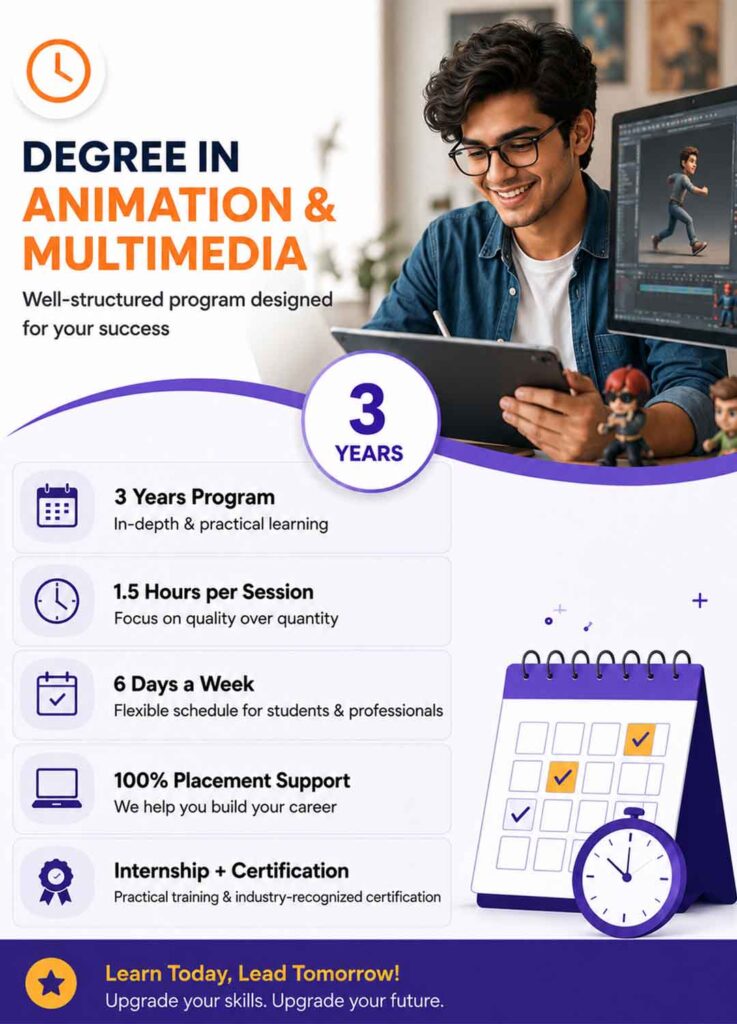 DEGREE IN
ANIMATION &
MULTIMEDIA

Well-structured program designed for your success

3
YEARS

3 Years Program
In-depth & practical learning

1.5 Hours per Session
Focus on quality over quantity

6 Days a Week
Flexible schedule for students & professionals

100% Placement Support
We help you build your career

Internship + Certification
Practical training & industry-recognized certification

Learn Today, Lead Tomorrow!
Upgrade your skills. Upgrade your future.